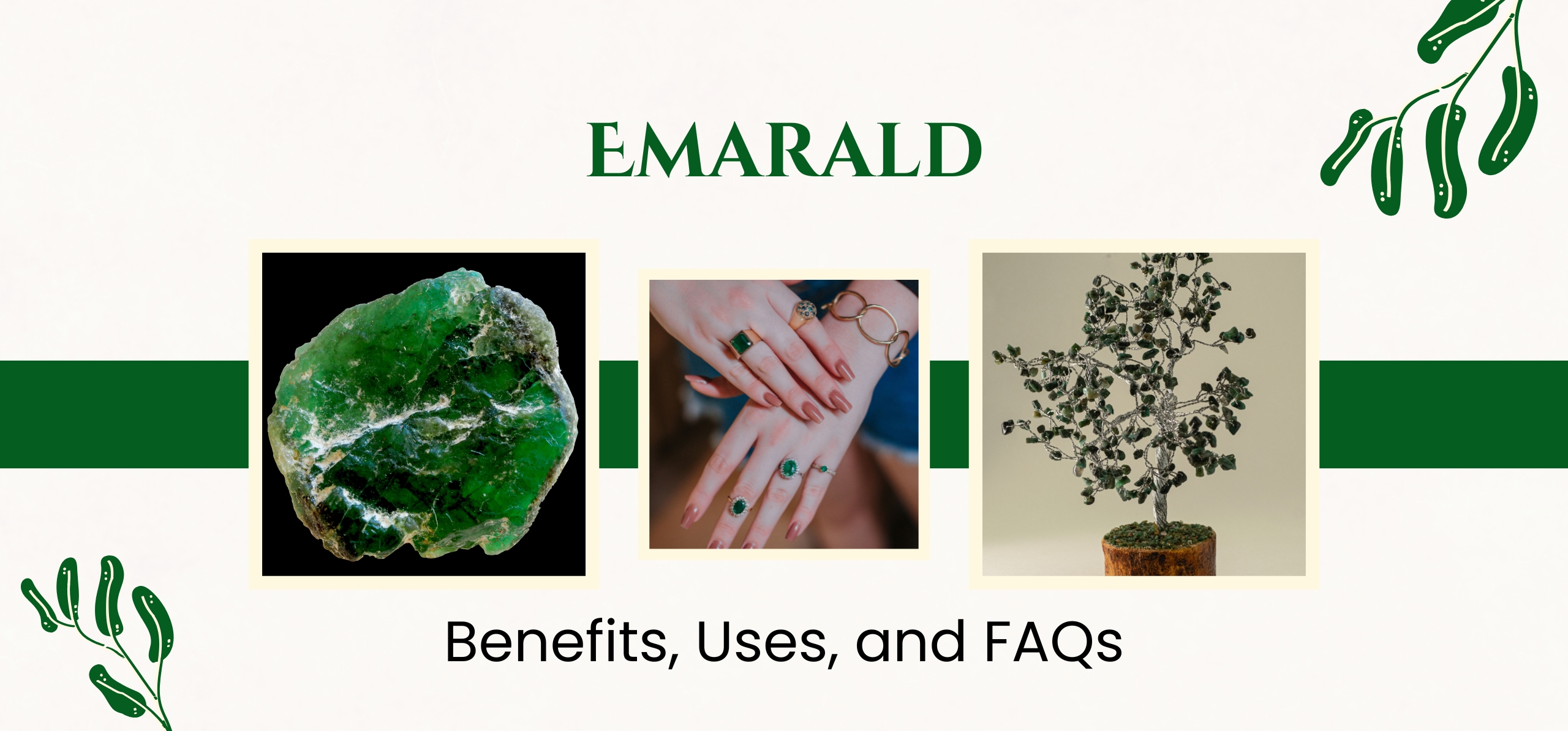 EMARALD

Benefits, Uses, and FAQs